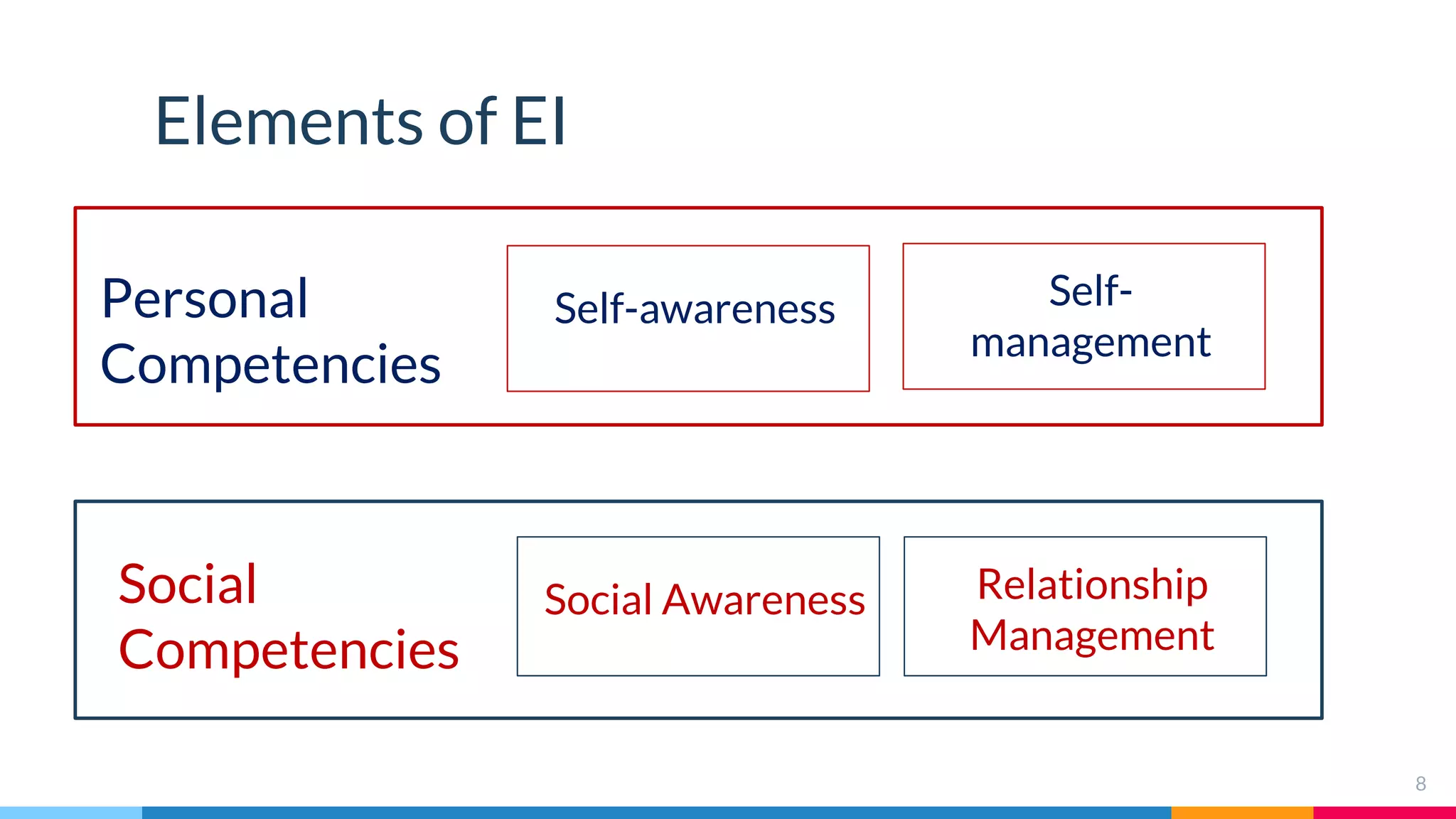 Elements of EI

Personal Competencies

Self-awareness

Self-management

Social Competencies

Social Awareness

Relationship Management

8